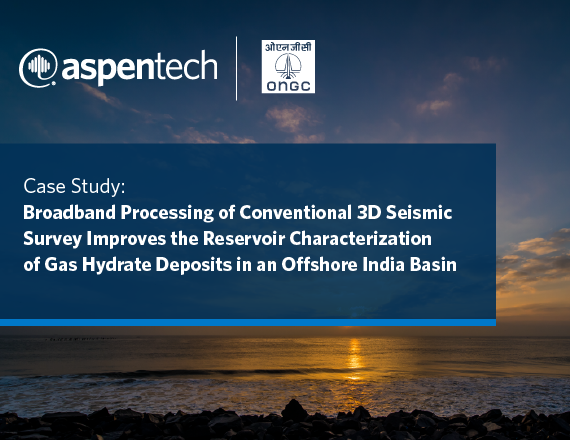 aspentech

ओएनजीसी
ONGC

Case Study:
Broadband Processing of Conventional 3D Seismic Survey Improves the Reservoir Characterization of Gas Hydrate Deposits in an Offshore India Basin